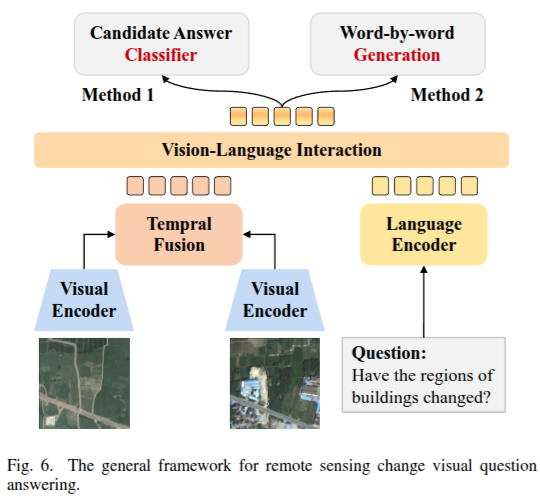 Candidate Answer Classifier

Word-by-word Generation

Method 1

Method 2

Vision-Language Interaction

Tempral Fusion

Language Encoder

Visual Encoder

Visual Encoder

Question:
Have the regions of buildings changed?

Fig. 6. The general framework for remote sensing change visual question answering.